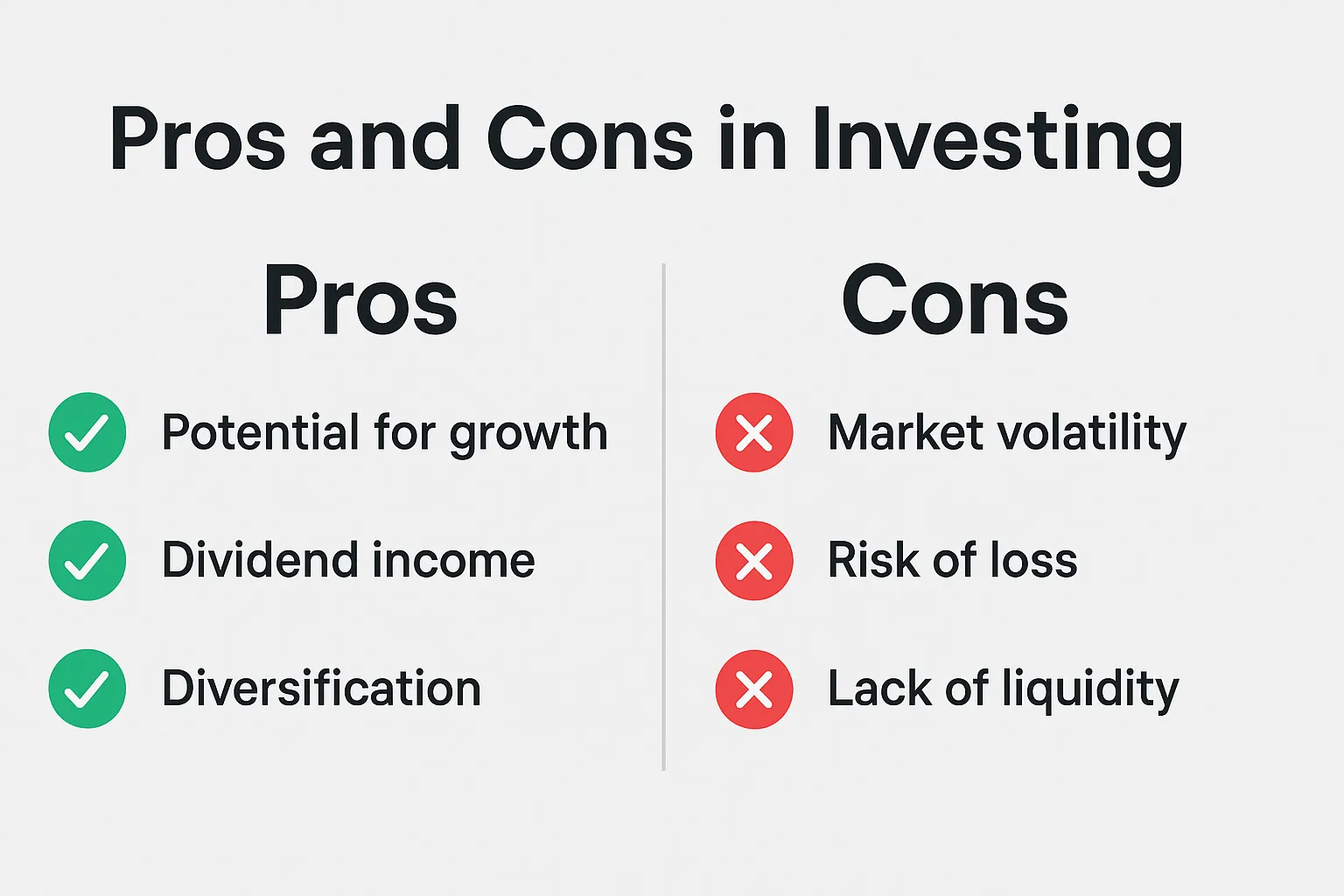 Pros and Cons in Investing

Pros

Potential for growth

Dividend income

Diversification

Cons

Market volatility

Risk of loss

Lack of liquidity